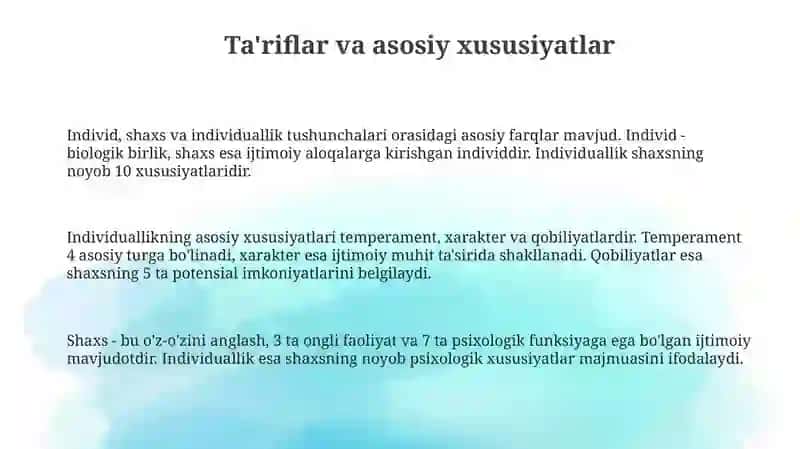 Ta'riflar va asosiy xususiyatlar

Individ, shaxs va individuallik tushunchalari orasidagi asosiy farqlar mavjud. Individ - biologik birlik, shaxs esa ijtimoiy aloqalarga kirishgan individdir. Individuallik shaxsning noyob 10 xususiyatlaridir.

Individuallikning asosiy xususiyatlari temperament, xarakter va qobiliyatlardir. Temperament 4 asosiy turga bo'linadi, xarakter esa ijtimoiy muhit ta'sirida shakllanadi. Qobiliyatlar esa shaxsning 5 ta potensial imkoniyatlarini belgilaydi.

Shaxs - bu o'z-o'zini anglash, 3 ta ongli faoliyat va 7 ta psixologik funksiyaga ega bo'lgan ijtimoiy mavjudotdir. Individuallik esa shaxsning noyob psixologik xususiyatlar majmuasini ifodalaydi.